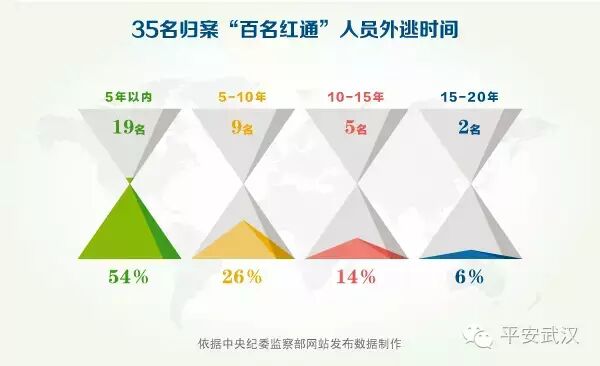 35名归案“百名红通”人员外逃时间

5年以内
19名
54%

5-10年
9名
26%

10-15年
5名
14%

15-20年
2名
6%

依据中央纪委监察部网站发布数据制作

平安武汉